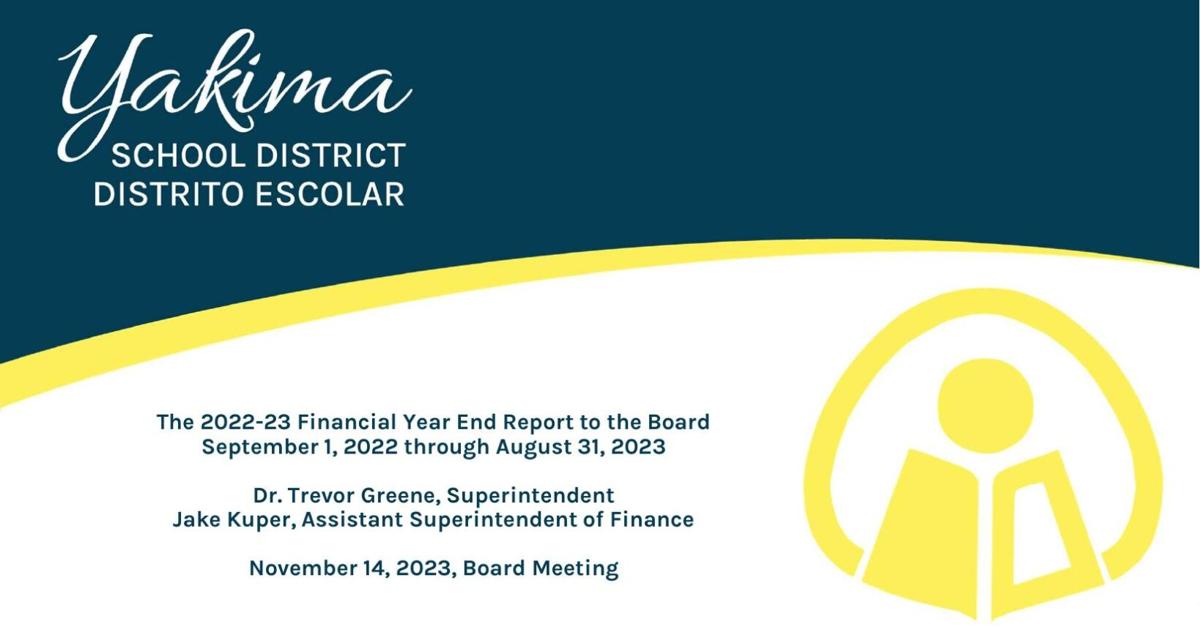 Yakima
SCHOOL DISTRICT
DISTRITO ESCOLAR

The 2022-23 Financial Year End Report to the Board
September 1, 2022 through August 31, 2023

Dr. Trevor Greene, Superintendent
Jake Kuper, Assistant Superintendent of Finance

November 14, 2023, Board Meeting